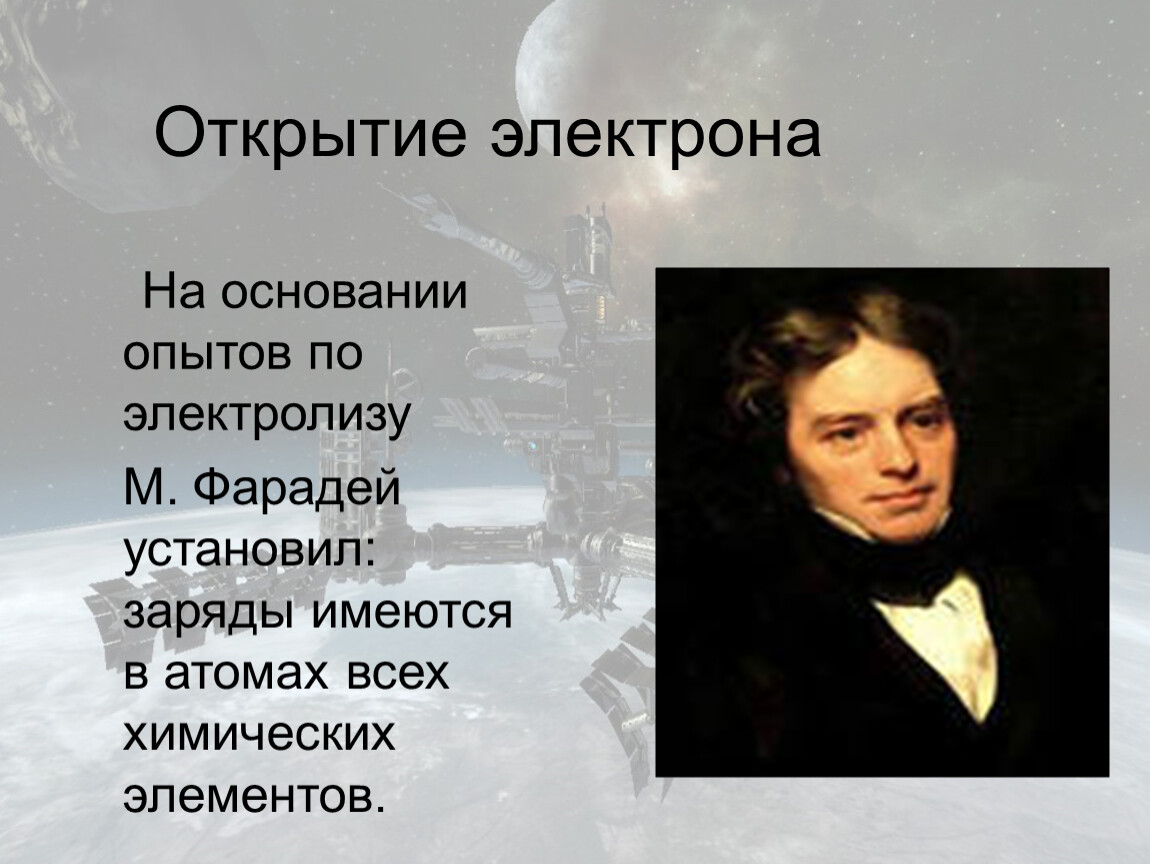 Открытие электрона

На основании опытов по электролизу

М. Фарадей установил: заряды имеются в атомах всех химических элементов.